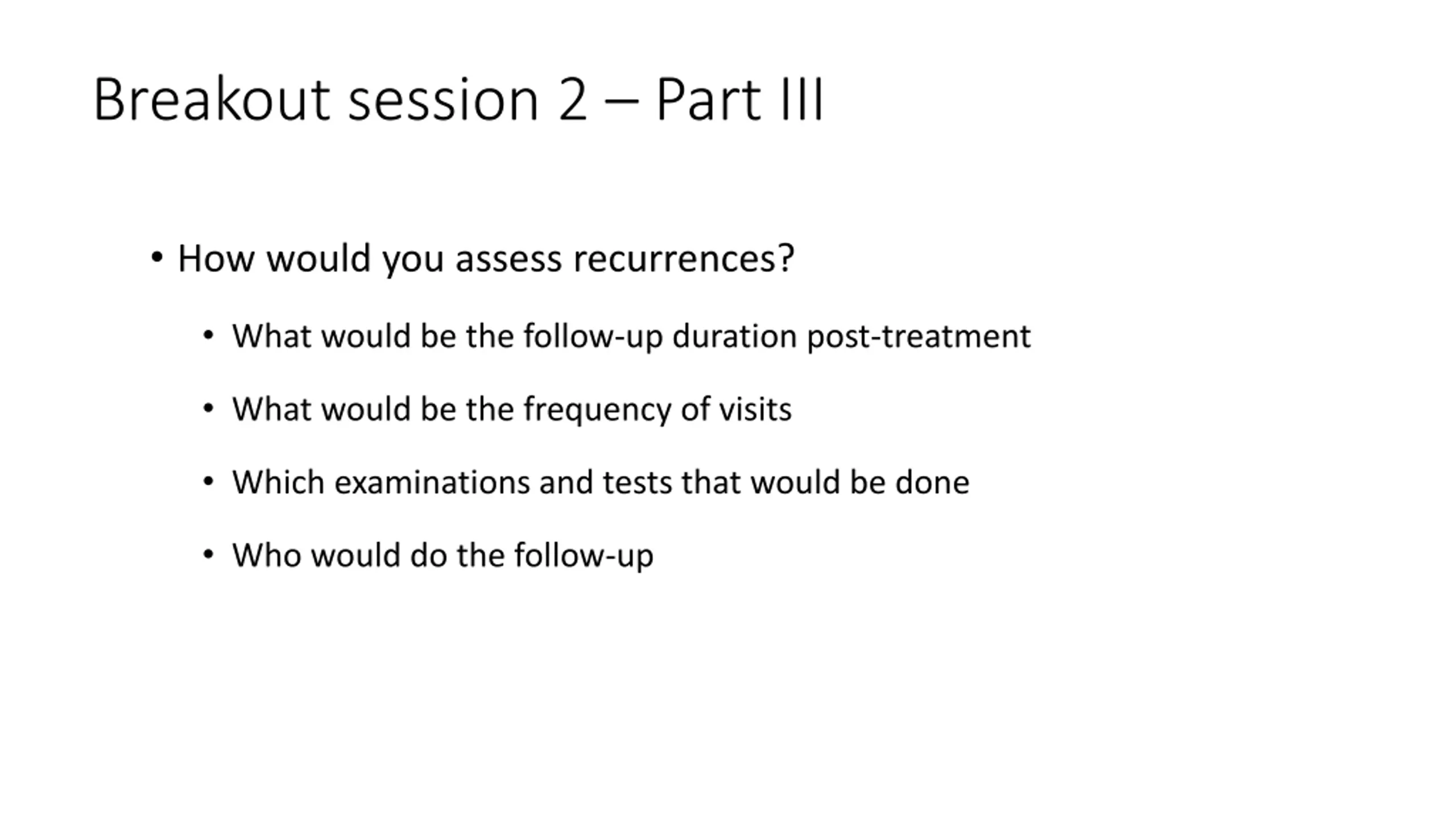 Breakout session 2 – Part III

• How would you assess recurrences?

• What would be the follow-up duration post-treatment

• What would be the frequency of visits

• Which examinations and tests that would be done

• Who would do the follow-up